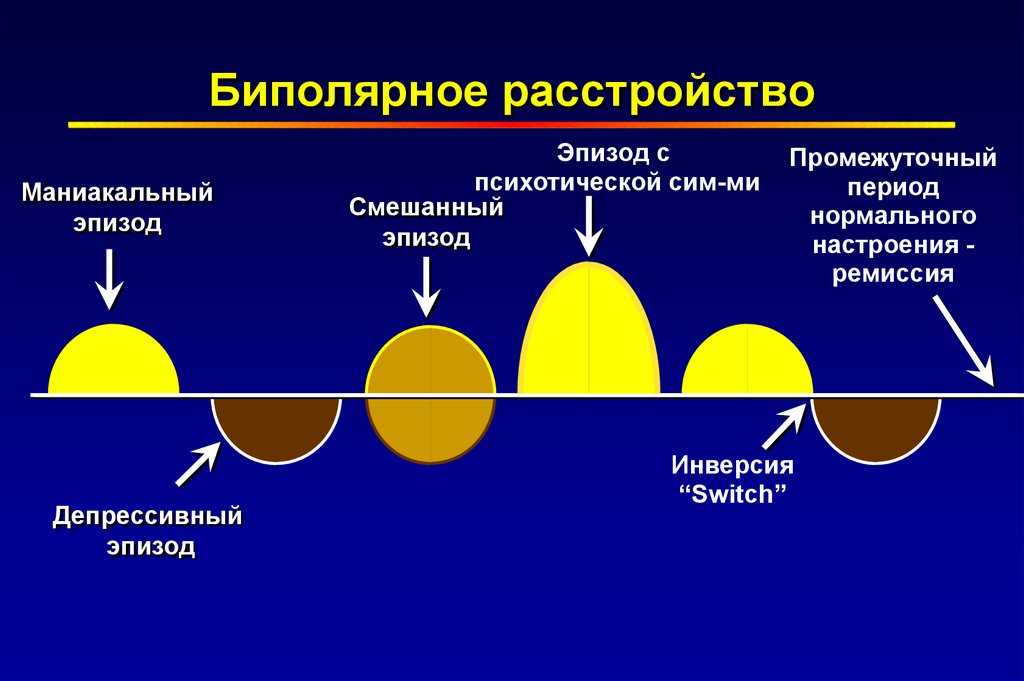 Биполярное расстройство

Маниакальный эпизод

Смешанный эпизод

Эпизод с психотической сим-ми

Промежуточный период нормального настроения - ремиссия

Депрессивный эпизод

Инверсия “Switch”